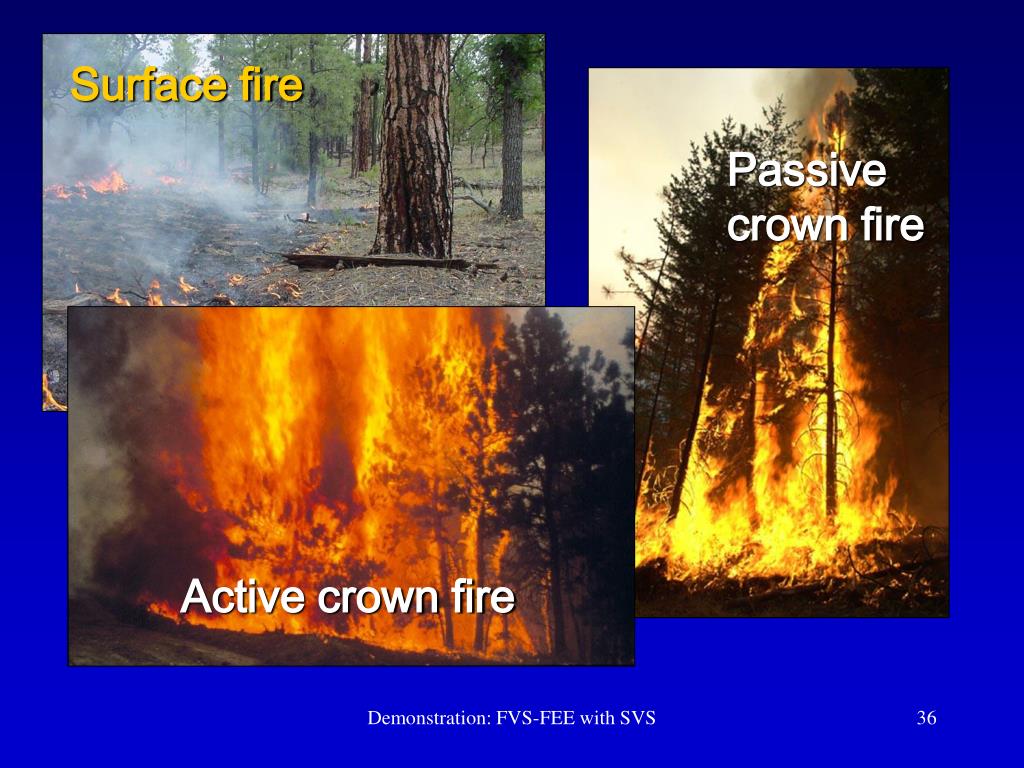 Surface fire

Passive crown fire

Active crown fire

Demonstration: FVS-FEE with SVS

36